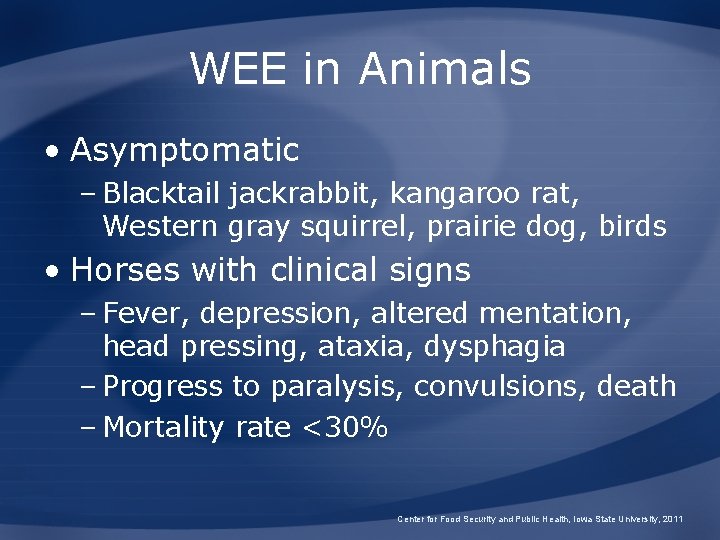 WEE in Animals

• Asymptomatic
– Blacktail jackrabbit, kangaroo rat, Western gray squirrel, prairie dog, birds

• Horses with clinical signs
– Fever, depression, altered mentation, head pressing, ataxia, dysphagia
– Progress to paralysis, convulsions, death
– Mortality rate <30%

Center for Food Security and Public Health, Iowa State University, 2011